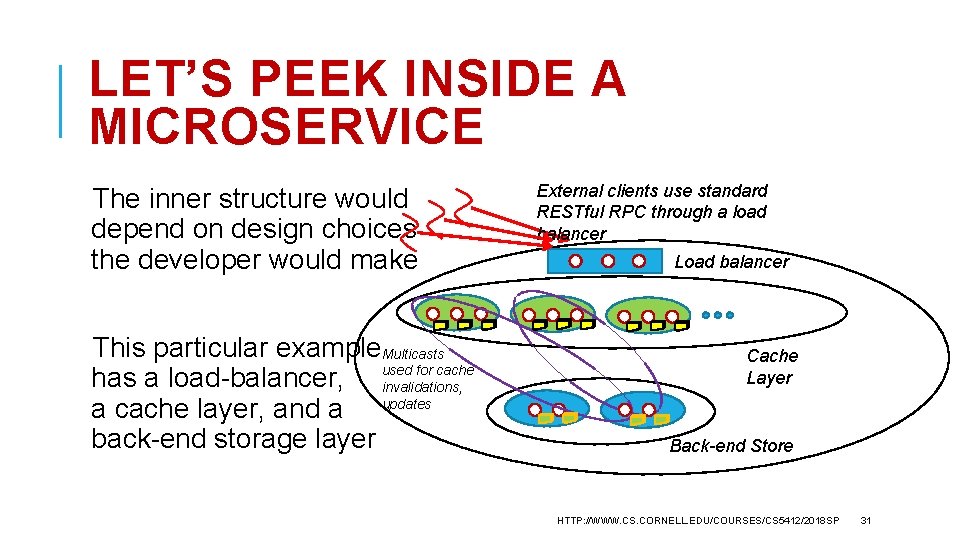 LET'S PEEK INSIDE A MICROSERVICE

The inner structure would depend on design choices the developer would make

This particular example has a load-balancer, a cache layer, and a back-end storage layer

External clients use standard RESTful RPC through a load balancer

Load balancer

Multicasts used for cache invalidations, updates

Cache Layer

Back-end Store

HTTP://WWW.CS.CORNELL.EDU/COURSES/CS5412/2018SP 31